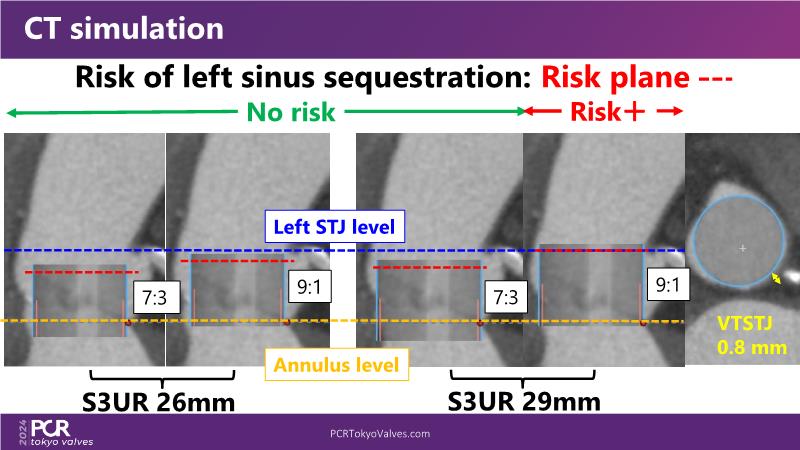 CT simulation

Risk of left sinus sequestration: Risk plane ---

No risk

Risk+

Left STJ level

7:3

9:1

7:3

9:1

VTSTJ 0.8 mm

Annulus level

S3UR 26mm

S3UR 29mm

2024 PCR tokyo valves

PCRTokyoValves.com